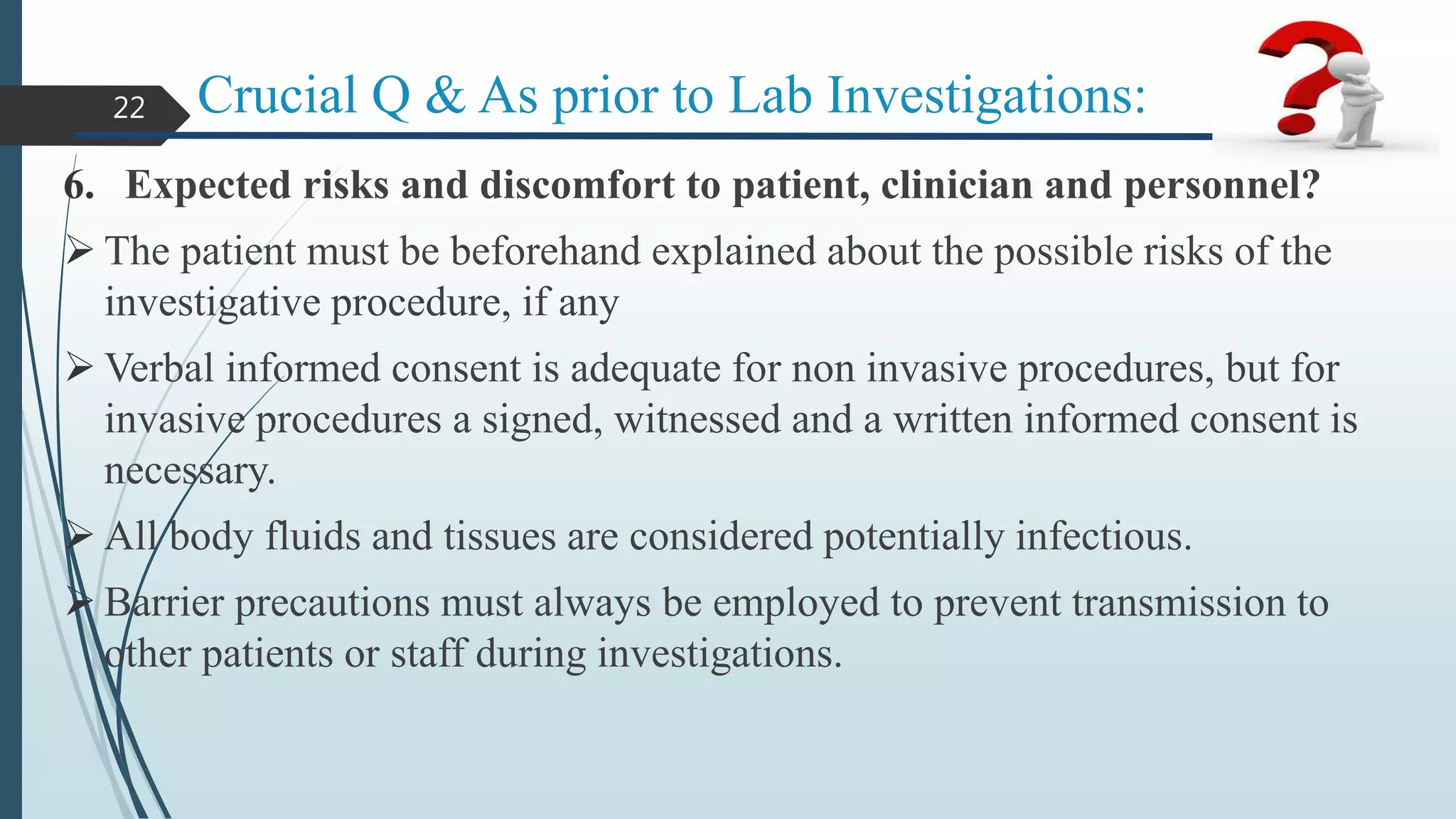 22

Crucial Q & As prior to Lab Investigations:

6. Expected risks and discomfort to patient, clinician and personnel?

➢ The patient must be beforehand explained about the possible risks of the investigative procedure, if any

➢ Verbal informed consent is adequate for non invasive procedures, but for invasive procedures a signed, witnessed and a written informed consent is necessary.

➢ All body fluids and tissues are considered potentially infectious.

➢ Barrier precautions must always be employed to prevent transmission to other patients or staff during investigations.